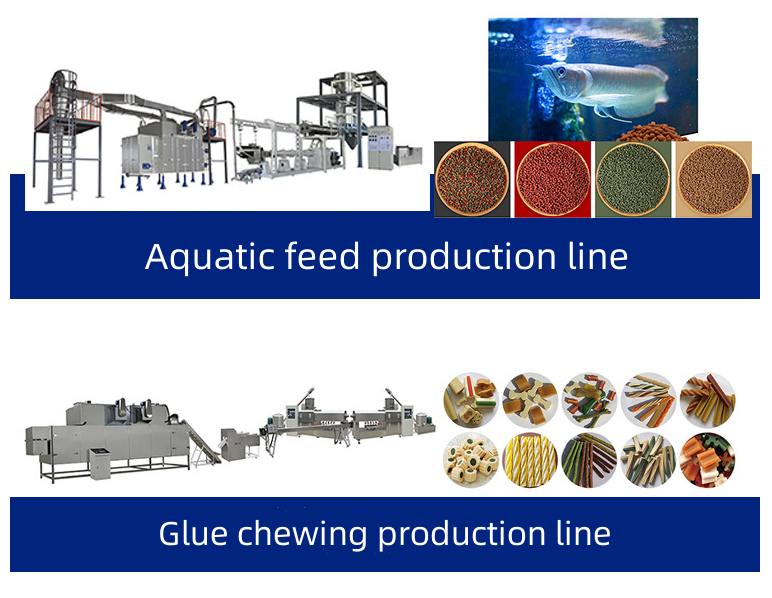 Aquatic feed production line

Glue chewing production line